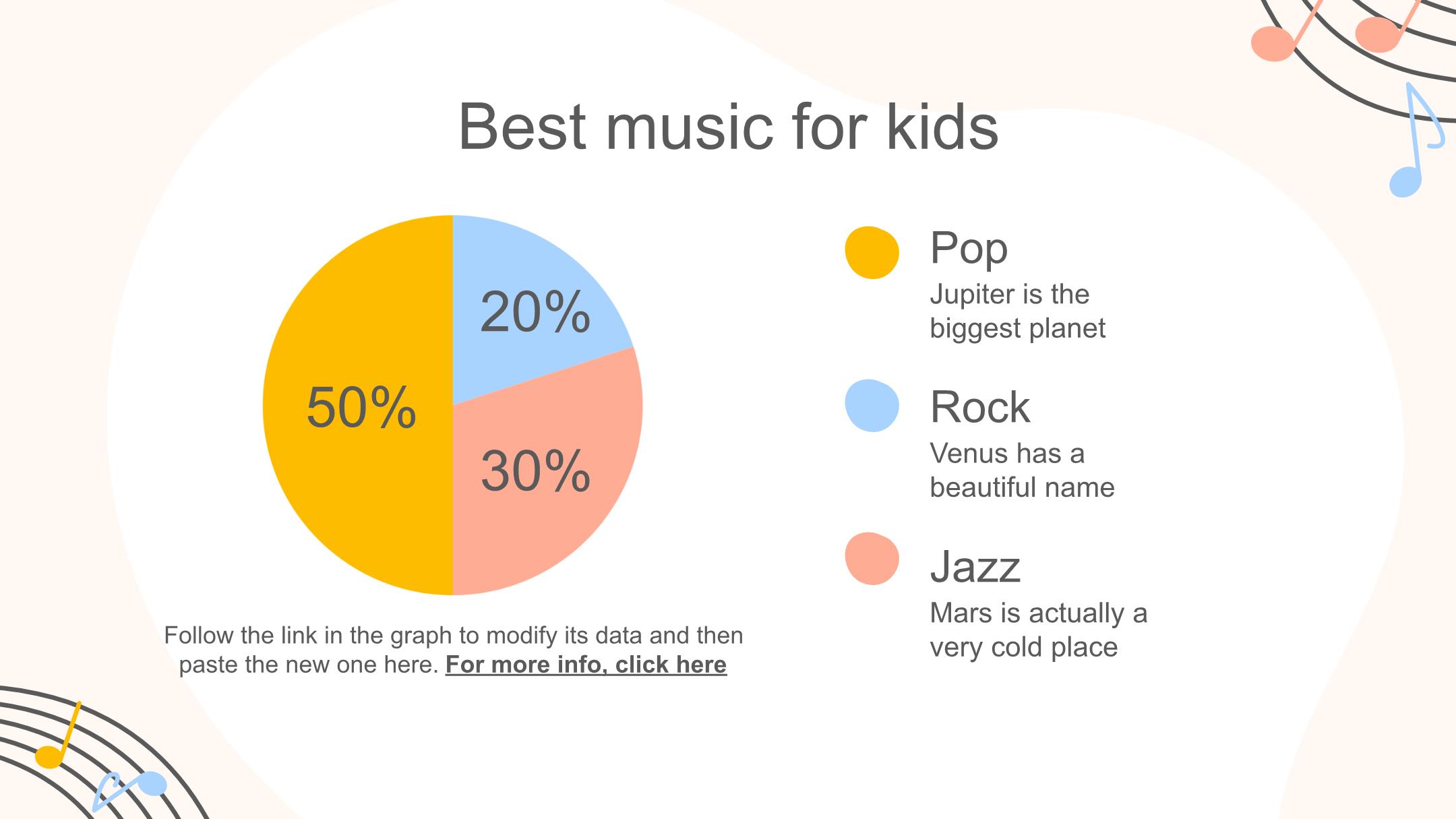 Best music for kids

20%

50%

30%

Follow the link in the graph to modify its data and then paste the new one here. For more info, click here

Pop

Jupiter is the biggest planet

Rock

Venus has a beautiful name

Jazz

Mars is actually a very cold place